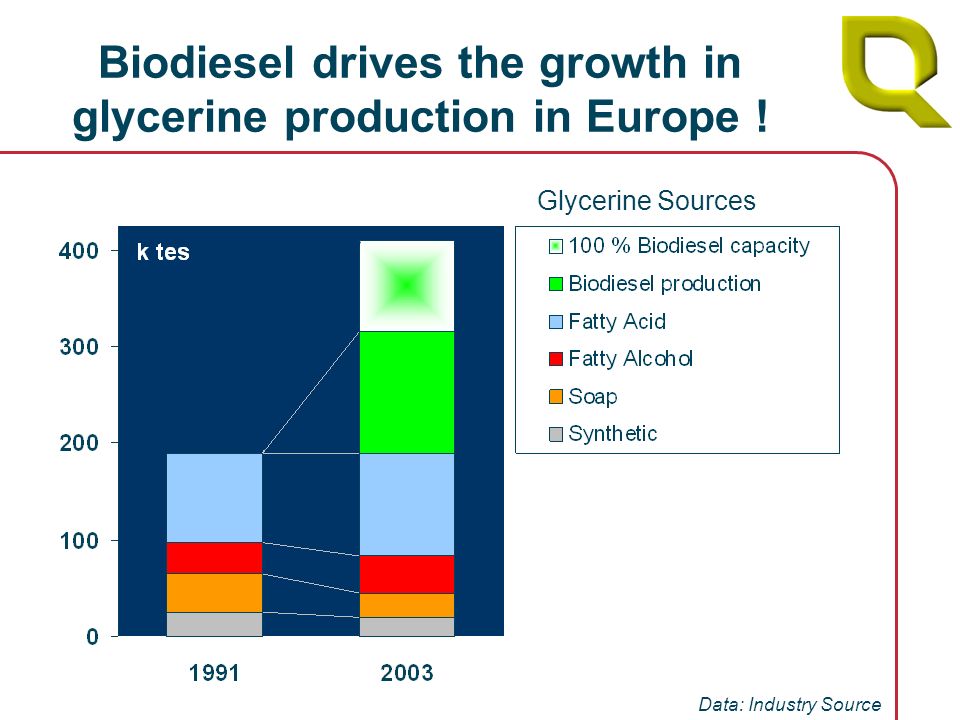 Biodiesel drives the growth in glycerine production in Europe !

Glycerine Sources

100 % Biodiesel capacity
Biodiesel production
Fatty Acid
Fatty Alcohol
Soap
Synthetic

k tes

400
300
200
100
0

1991
2003

Data: Industry Source